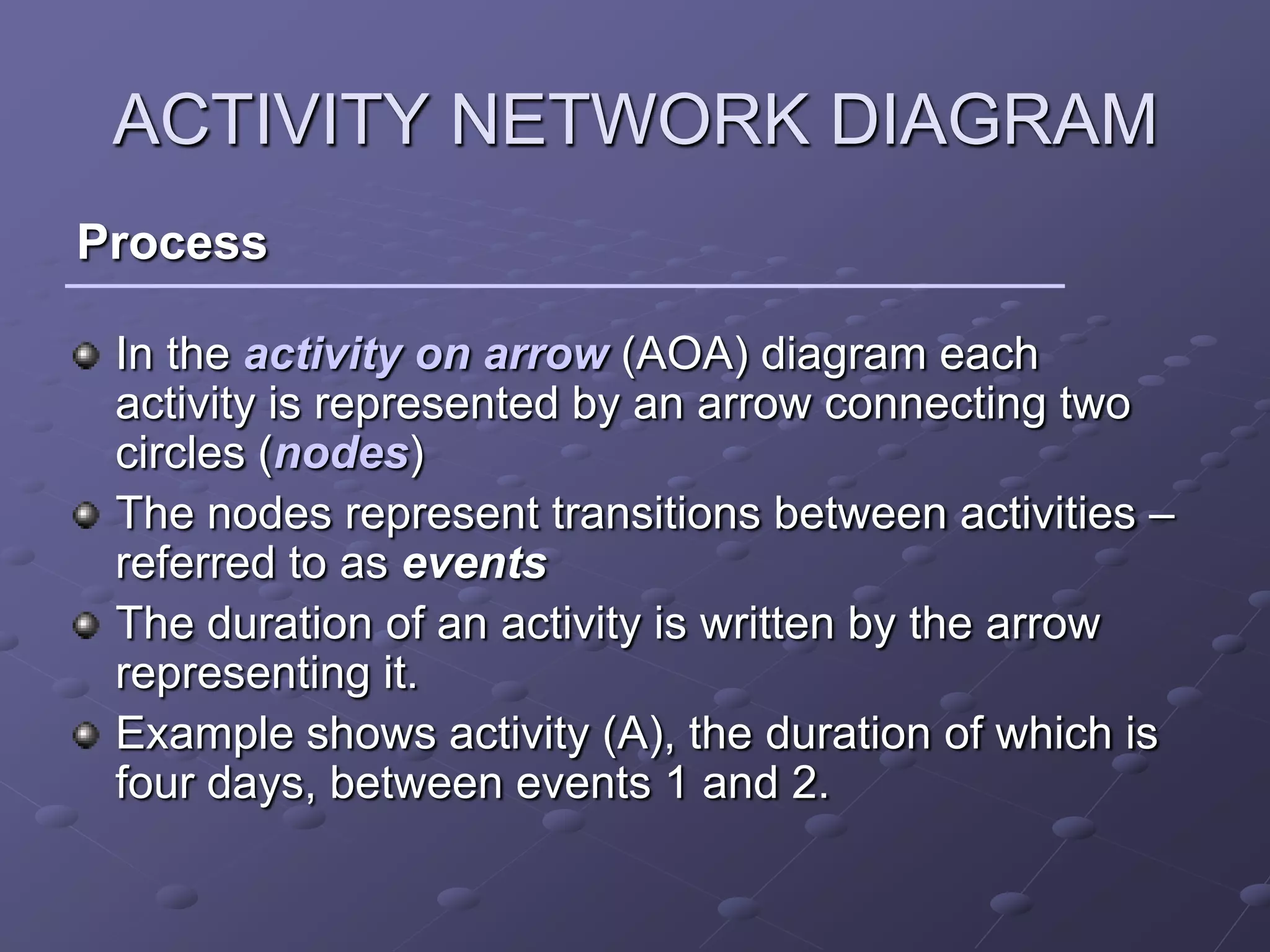 ACTIVITY NETWORK DIAGRAM

Process

In the activity on arrow (AOA) diagram each activity is represented by an arrow connecting two circles (nodes)

The nodes represent transitions between activities – referred to as events

The duration of an activity is written by the arrow representing it.

Example shows activity (A), the duration of which is four days, between events 1 and 2.